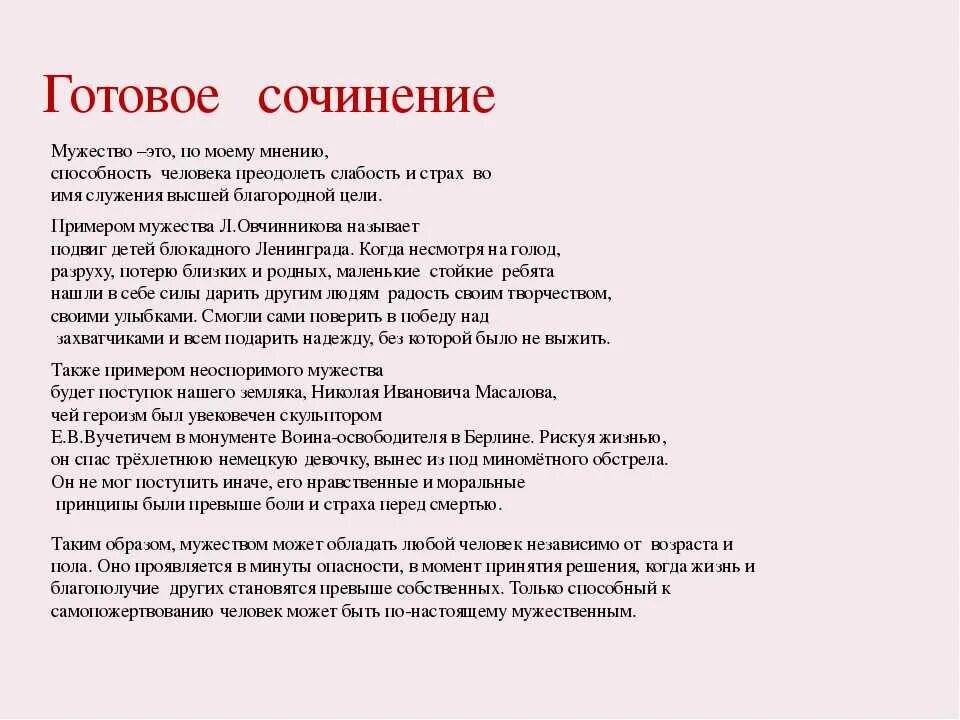 Готовое сочинение

Мужество –это, по моему мнению, способность человека преодолеть слабость и страх во имя служения высшей благородной цели.

Примером мужества Л.Овчинникова называет подвиг детей блокадного Ленинграда. Когда несмотря на голод, разруху, потерю близких и родных, маленькие стойкие ребята нашли в себе силы дарить другим людям радость своим творчеством, своими улыбками. Смогли сами поверить в победу над захватчиками и всем подарить надежду, без которой было не выжить.

Также примером неоспоримого мужества будет поступок нашего земляка, Николая Ивановича Масалова, чей героизм был увековечен скульптором Е.В.Вучетичем в монументе Воина-освободителя в Берлине. Рискуя жизнью, он спас трёхлетнюю немецкую девочку, вынес из под миномётного обстрела. Он не мог поступить иначе, его нравственные и моральные принципы были превыше боли и страха перед смертью.

Таким образом, мужеством может обладать любой человек независимо от возраста и пола. Оно проявляется в минуты опасности, в момент принятия решения, когда жизнь и благополучие других становятся превыше собственных. Только способный к самопожертвованию человек может быть по-настоящему мужественным.